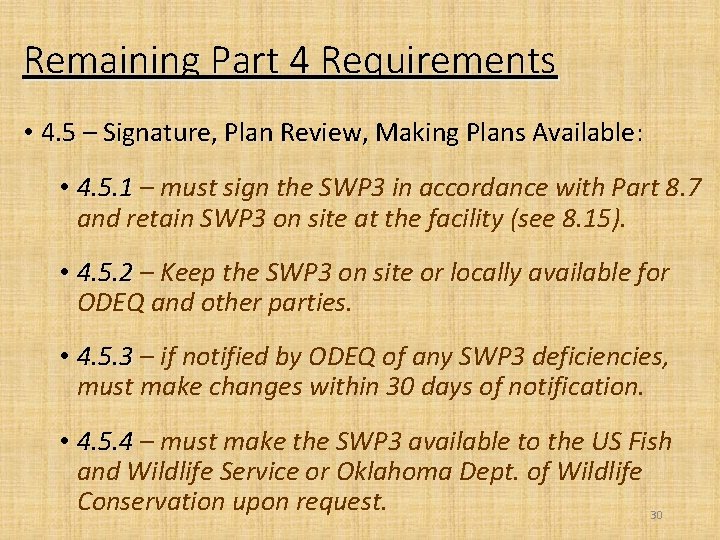 Remaining Part 4 Requirements

• 4.5 – Signature, Plan Review, Making Plans Available:

• 4.5.1 – must sign the SWP3 in accordance with Part 8.7 and retain SWP3 on site at the facility (see 8.15).

• 4.5.2 – Keep the SWP3 on site or locally available for ODEQ and other parties.

• 4.5.3 – if notified by ODEQ of any SWP3 deficiencies, must make changes within 30 days of notification.

• 4.5.4 – must make the SWP3 available to the US Fish and Wildlife Service or Oklahoma Dept. of Wildlife Conservation upon request.

30